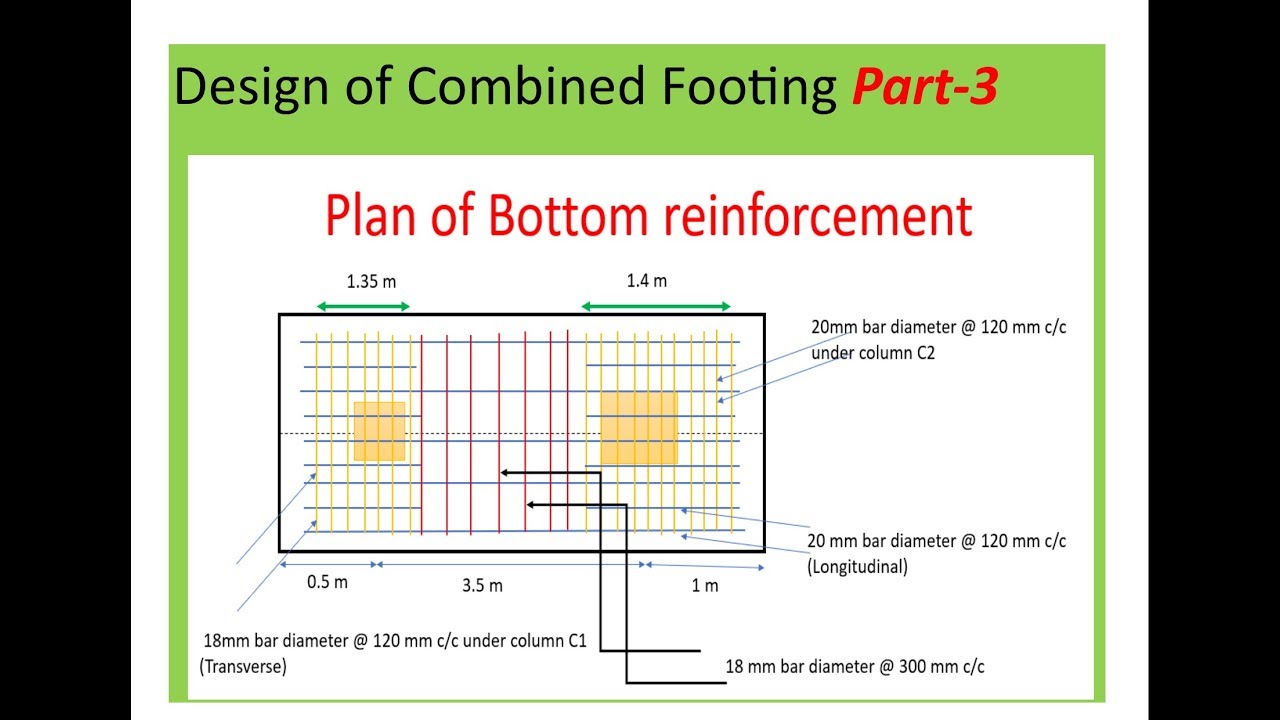 Design of Combined Footing Part-3

Plan of Bottom reinforcement

1.35 m

1.4 m

20mm bar diameter @ 120 mm c/c under column C2

20 mm bar diameter @ 120 mm c/c (Longitudinal)

0.5 m

3.5 m

1 m

18mm bar diameter @ 120 mm c/c under column C1 (Transverse)

18 mm bar diameter @ 300 mm c/c